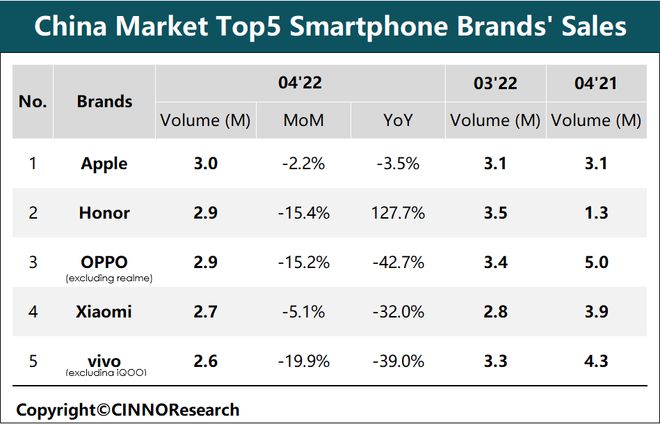 China Market Top5 Smartphone Brands' Sales

| No. | Brands | 04'22 Volume (M) | 04'22 MoM | 04'22 YoY | 03'22 Volume (M) | 04'21 Volume (M) |
|---|---|---|---|---|---|---|
| 1 | Apple | 3.0 | -2.2% | -3.5% | 3.1 | 3.1 |
| 2 | Honor | 2.9 | -15.4% | 127.7% | 3.5 | 1.3 |
| 3 | OPPO (excluding realme) | 2.9 | -15.2% | -42.7% | 3.4 | 5.0 |
| 4 | Xiaomi | 2.7 | -5.1% | -32.0% | 2.8 | 3.9 |
| 5 | vivo (excluding iQOO) | 2.6 | -19.9% | -39.0% | 3.3 | 4.3 |

Copyright©CINNOResearch